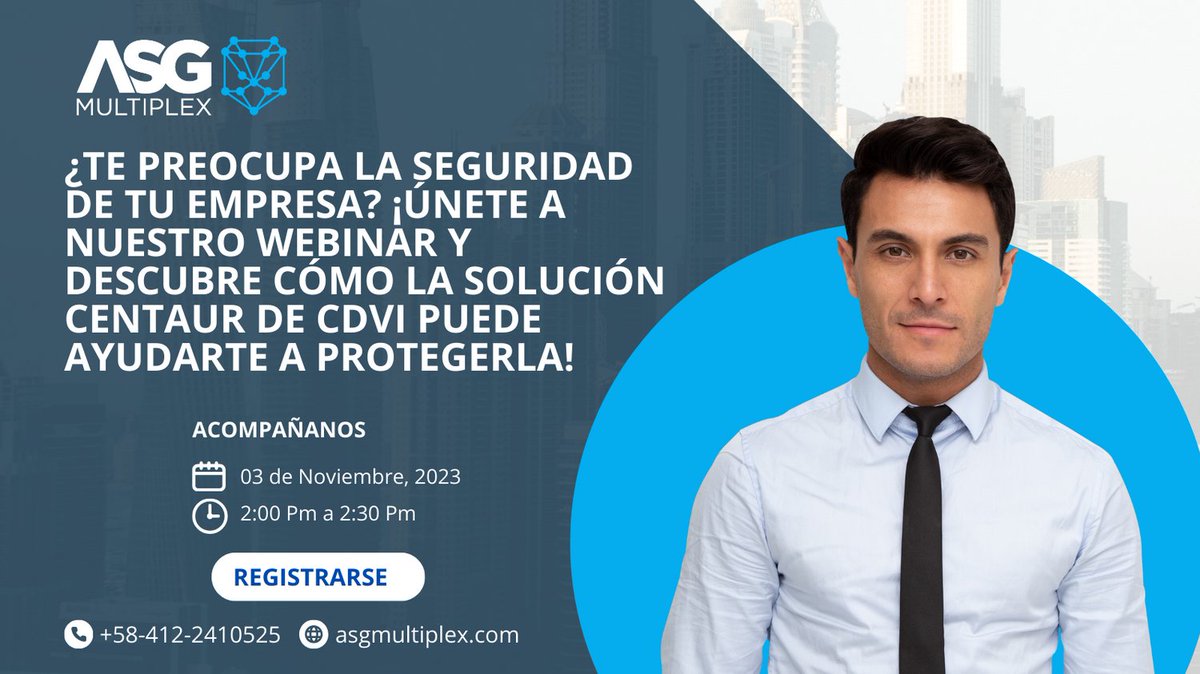 ASG
MULTIPLEX

¿TE PREOCUPA LA SEGURIDAD DE TU EMPRESA? ¡ÚNETE A NUESTRO WEBINAR Y DESCUBRE CÓMO LA SOLUCIÓN CENTAUR DE CDVI PUEDE AYUDARTE A PROTEGERLA!

ACOMPAÑANOS

03 de Noviembre, 2023

2:00 Pm a 2:30 Pm

REGISTRARSE

+58-412-2410525 asgmultiplex.com